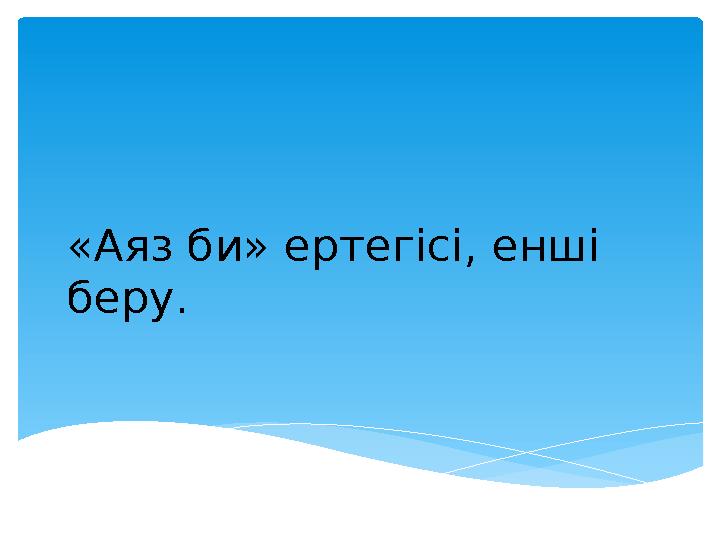 «Аяз би» ертегісі, енші беру.